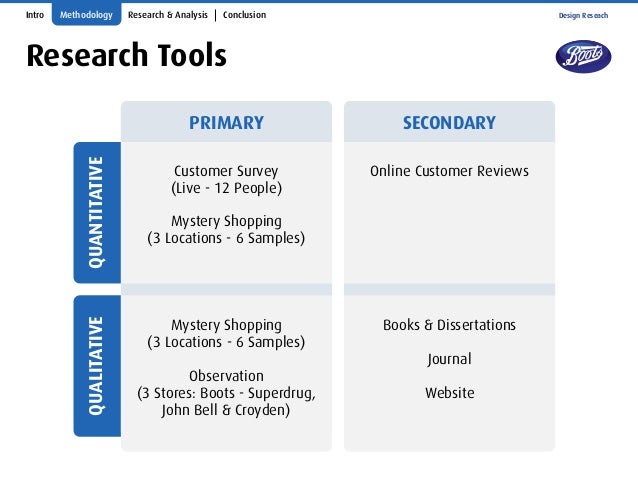 Intro Methodology Research & Analysis | Conclusion

Design Research

Research Tools

Boots

| | PRIMARY | SECONDARY |
|---|---|---|
| QUANTITATIVE | Customer Survey (Live - 12 People) Mystery Shopping (3 Locations - 6 Samples) | Online Customer Reviews |
| QUALITATIVE | Mystery Shopping (3 Locations - 6 Samples) Observation (3 Stores: Boots - Superdrug, John Bell & Croyden) | Books & Dissertations Journal Website |